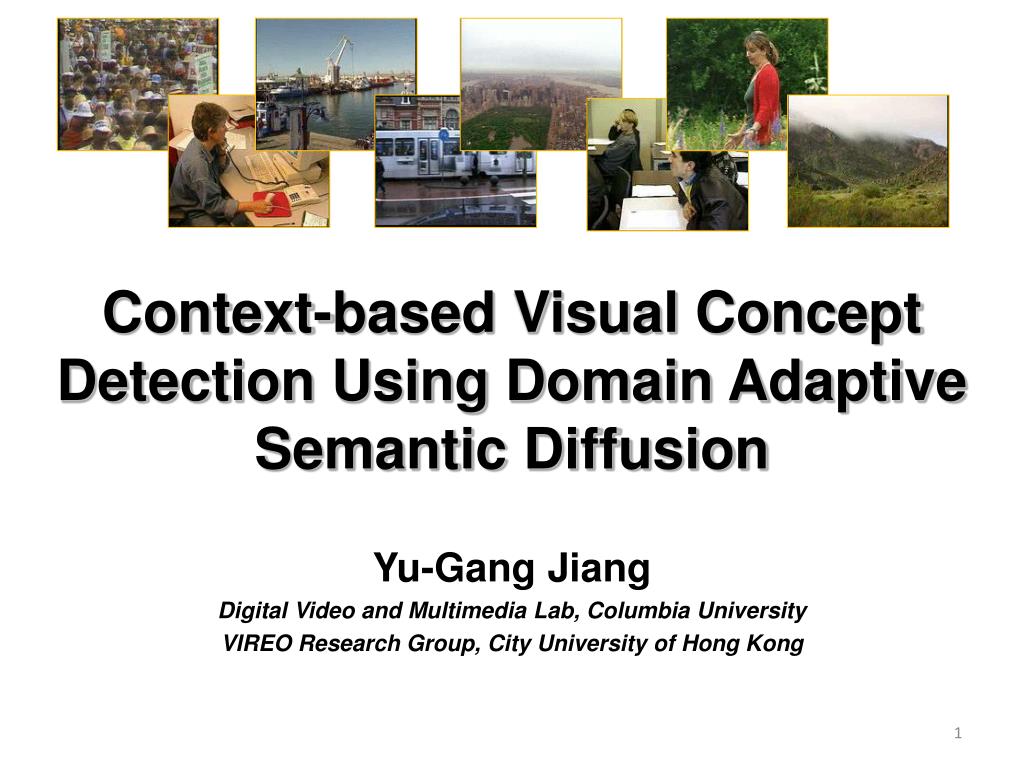 Context-based Visual Concept Detection Using Domain Adaptive Semantic Diffusion

Yu-Gang Jiang

Digital Video and Multimedia Lab, Columbia University

VIREO Research Group, City University of Hong Kong

1